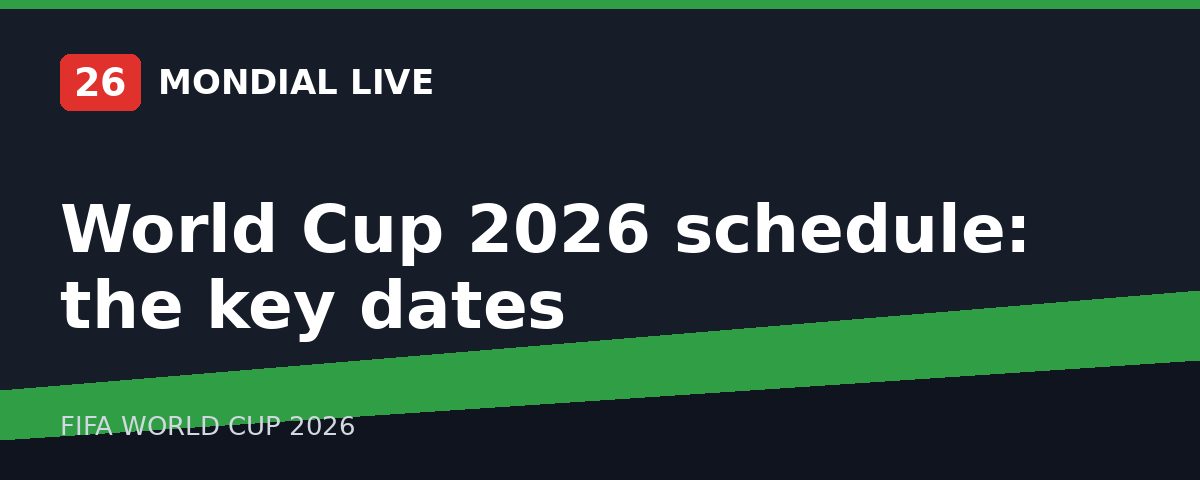 26 MONDIAL LIVE

World Cup 2026 schedule: the key dates

FIFA WORLD CUP 2026